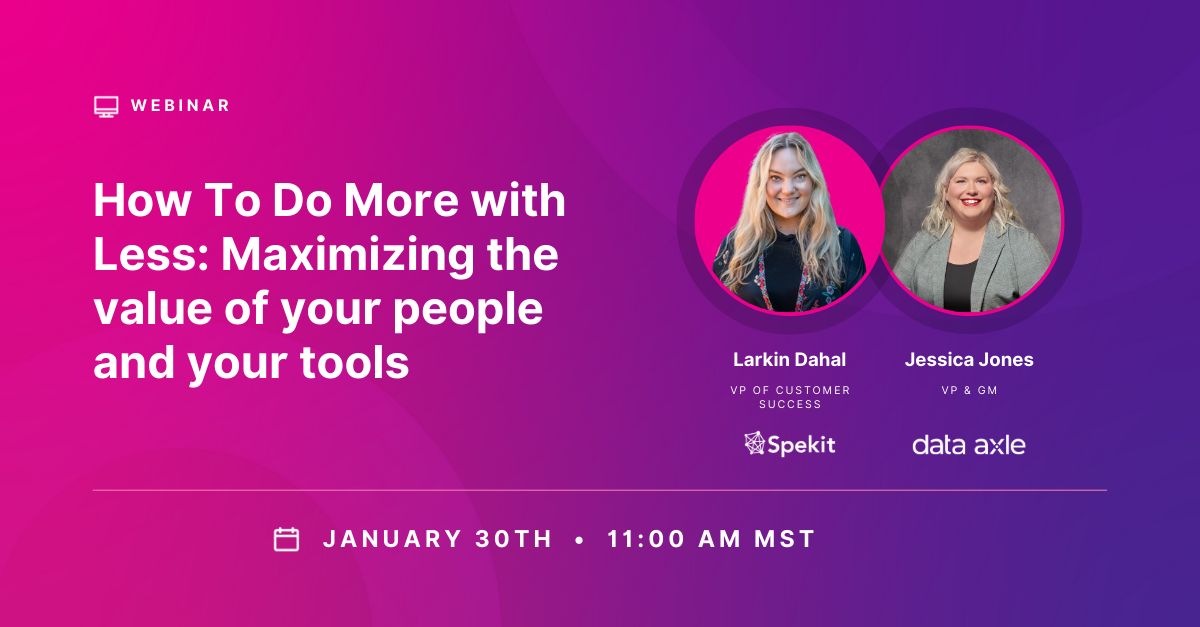 WEBINAR

How To Do More with Less: Maximizing the value of your people and your tools

Larkin Dahal
VP OF CUSTOMER SUCCESS
Spekit

Jessica Jones
VP & GM
data axle

JANUARY 30TH • 11:00 AM MST